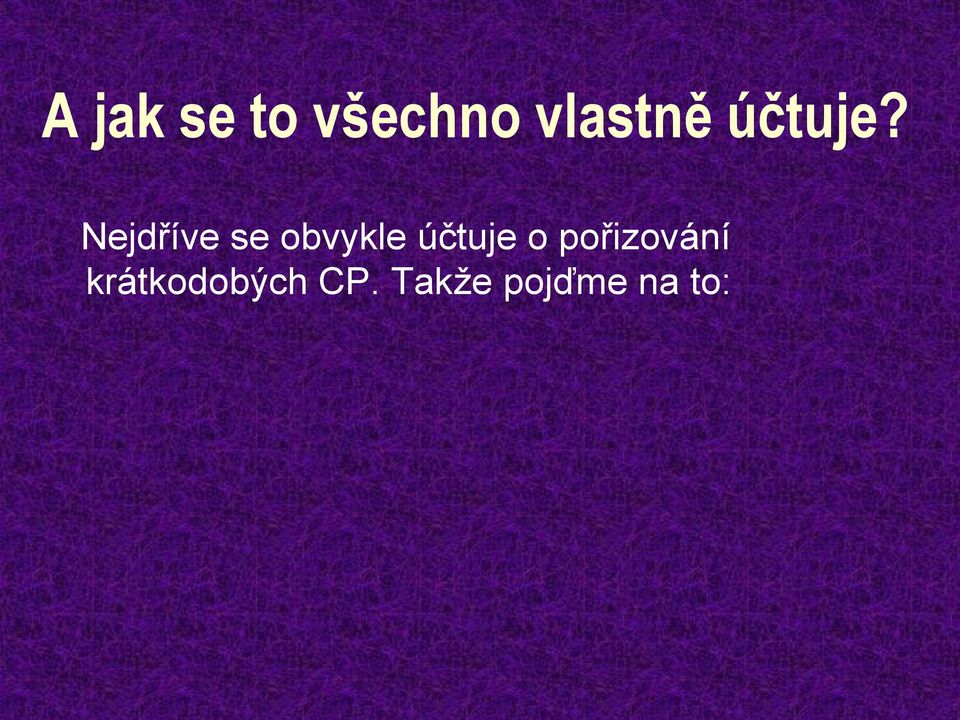 A jak se to všechno vlastně účtuje?

Nejdříve se obvykle účtuje o pořizování krátkodobých CP. Takže pojďme na to: